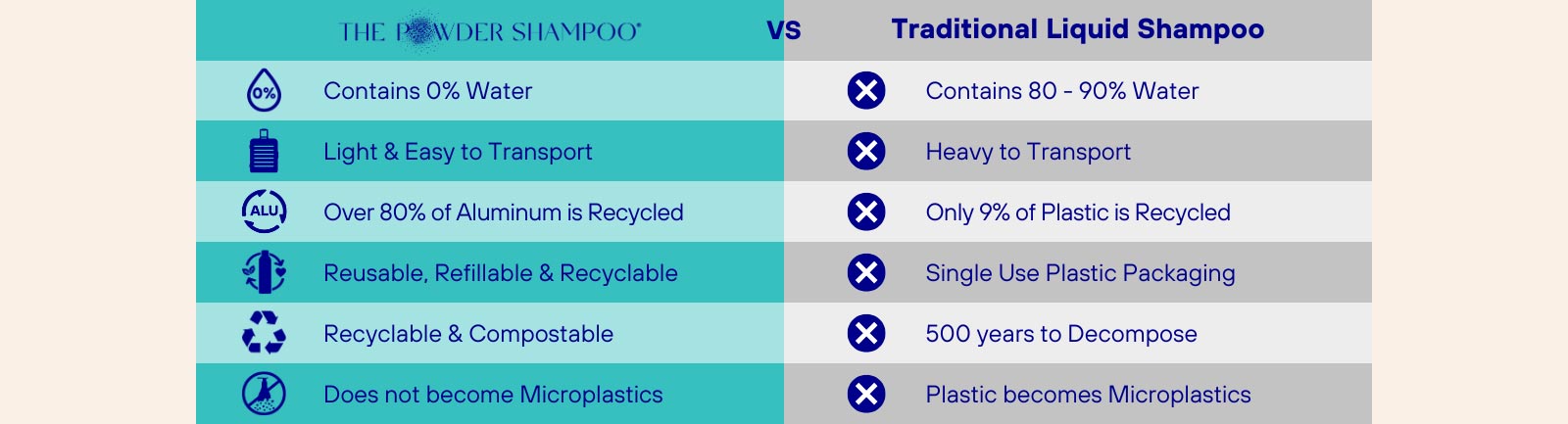 | THE POWDER SHAMPOO® | VS | Traditional Liquid Shampoo |
|---|---|---|
| 0% Contains 0% Water | | Contains 80 - 90% Water |
| Light & Easy to Transport | | Heavy to Transport |
| ALU Over 80% of Aluminum is Recycled | | Only 9% of Plastic is Recycled |
| Reusable, Refillable & Recyclable | | Single Use Plastic Packaging |
| Recyclable & Compostable | | 500 years to Decompose |
| Does not become Microplastics | | Plastic becomes Microplastics |